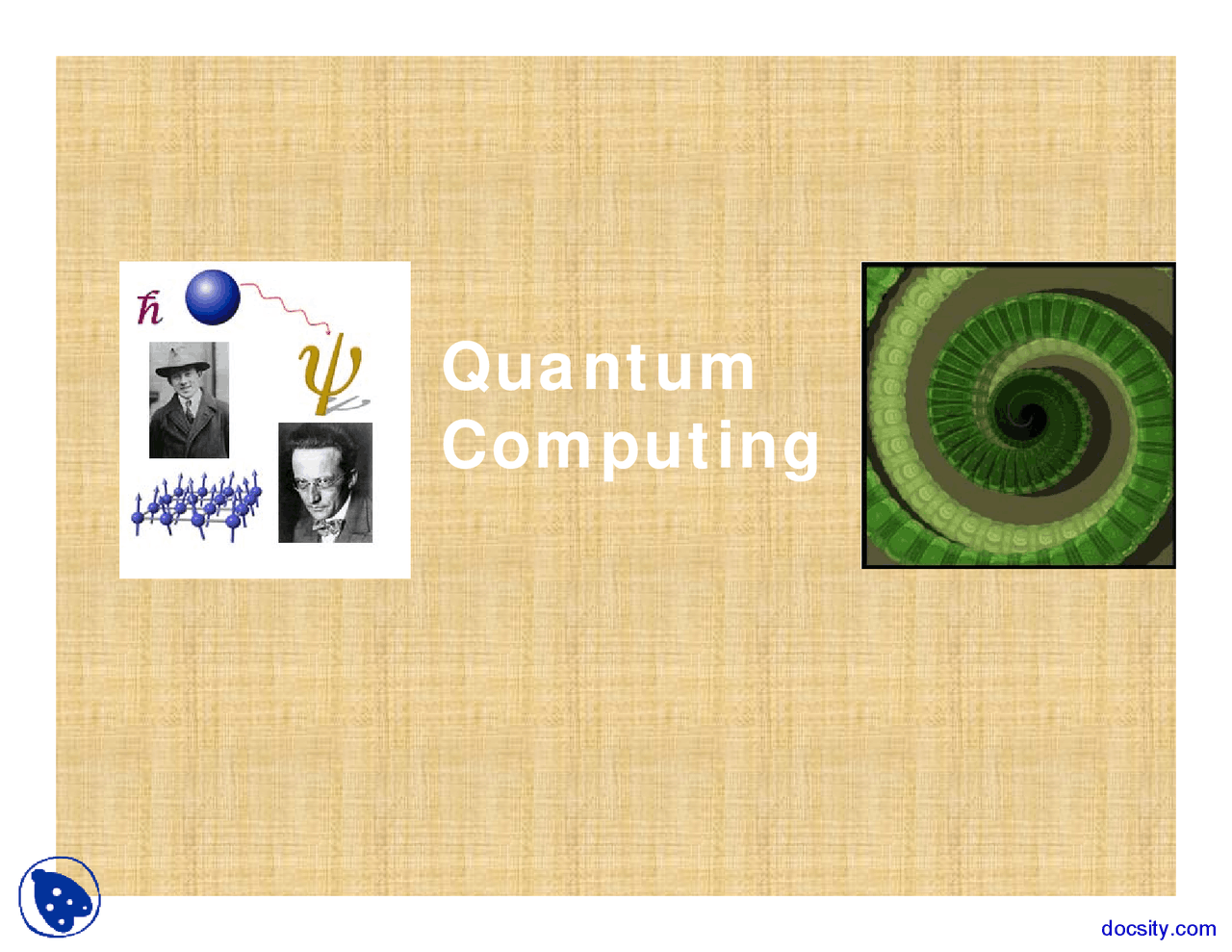 $\hbar$

$\psi$

Quantum Computing

docsity.com